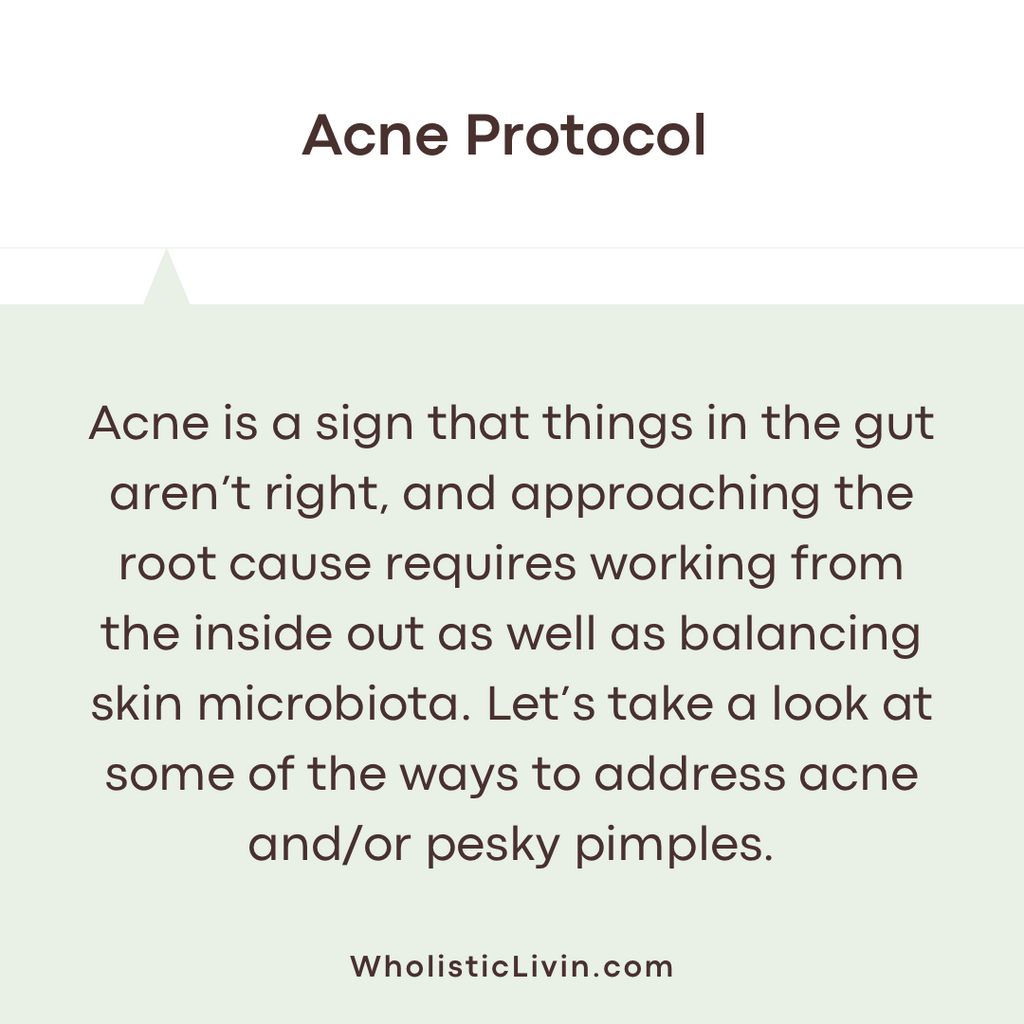 Acne Protocol

Acne is a sign that things in the gut aren’t right, and approaching the root cause requires working from the inside out as well as balancing skin microbiota. Let’s take a look at some of the ways to address acne and/or pesky pimples.

WholisticLivin.com